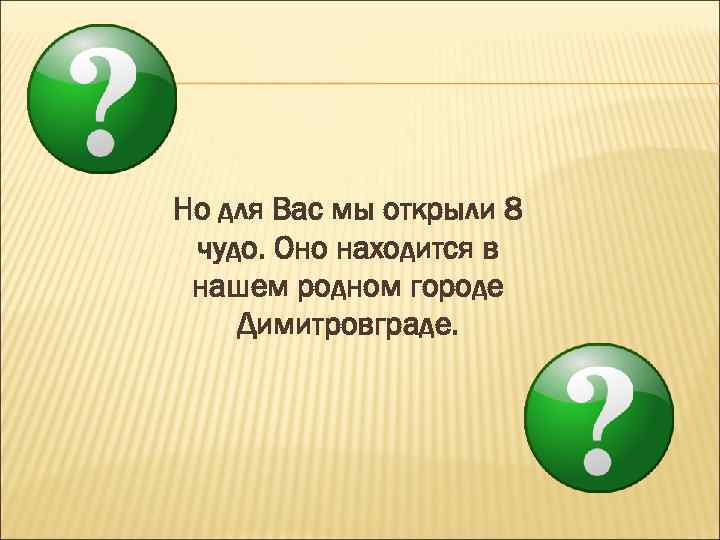 ?

Но для Вас мы открыли 8 чудо. Оно находится в нашем родном городе Димитровграде.

?